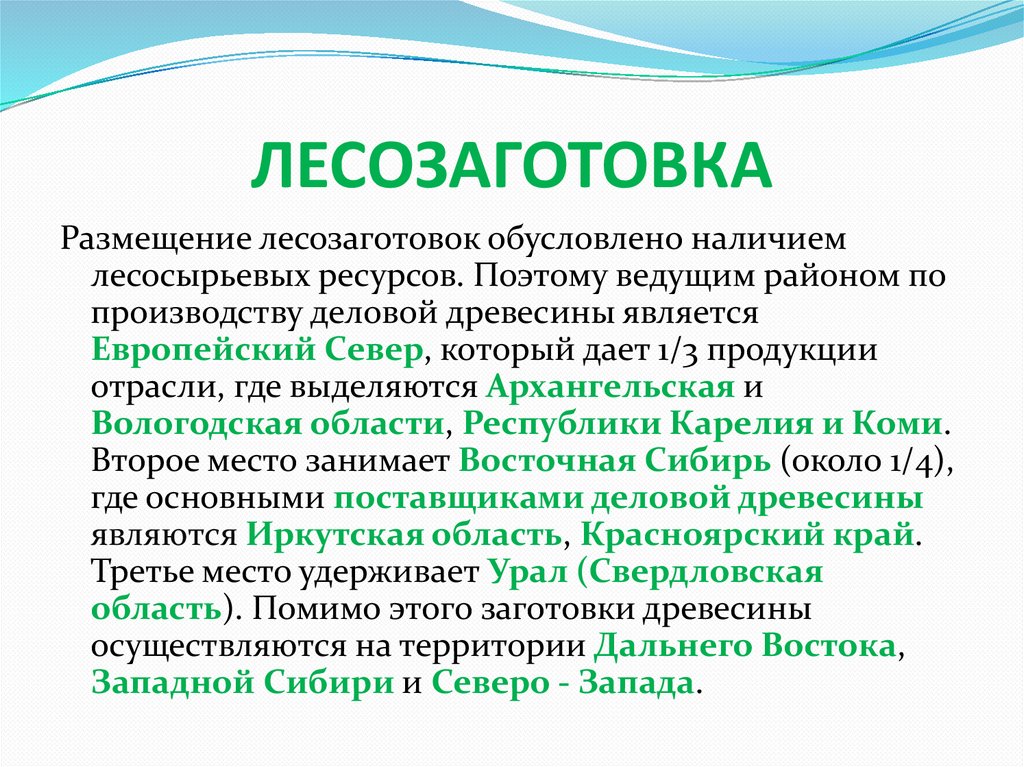 ЛЕСОЗАГОТОВКА

Размещение лесозаготовок обусловлено наличием лесосырьевых ресурсов. Поэтому ведущим районом по производству деловой древесины является Европейский Север, который дает 1/3 продукции отрасли, где выделяются Архангельская и Вологодская области, Республики Карелия и Коми. Второе место занимает Восточная Сибирь (около 1/4), где основными поставщиками деловой древесины являются Иркутская область, Красноярский край. Третье место удерживает Урал (Свердловская область). Помимо этого заготовки древесины осуществляются на территории Дальнего Востока, Западной Сибири и Северо - Запада.